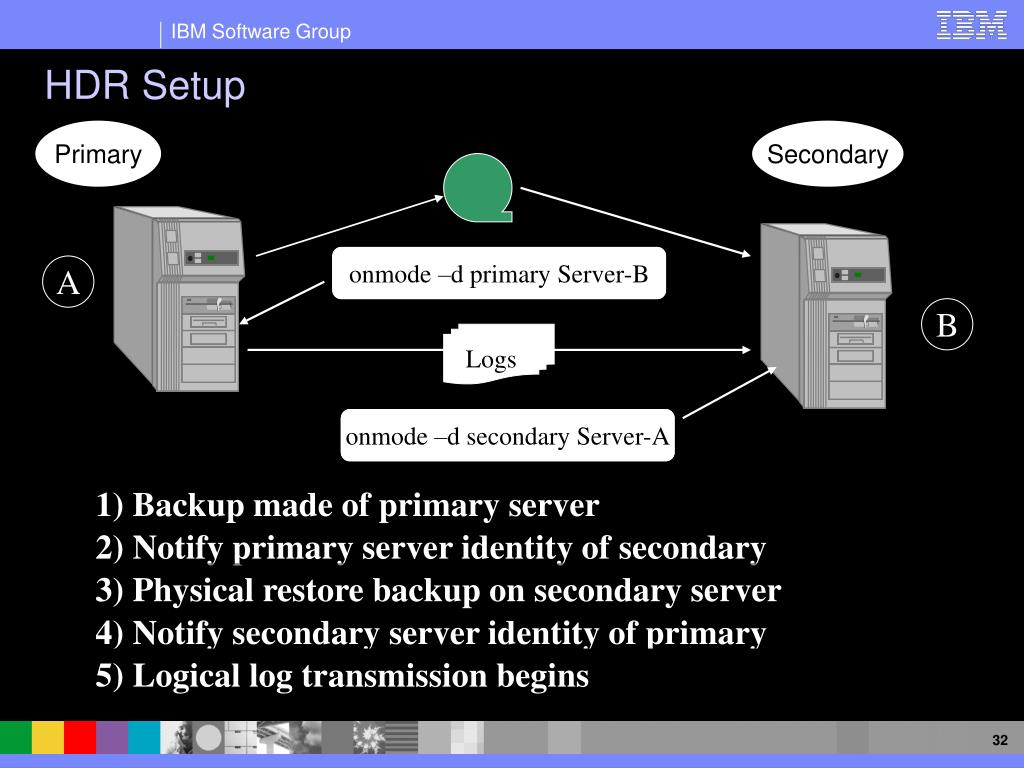 IBM Software Group

IBM

HDR Setup

Primary

Secondary

A

onmode –d primary Server-B

B

Logs

onmode –d secondary Server-A

1) Backup made of primary server
2) Notify primary server identity of secondary
3) Physical restore backup on secondary server
4) Notify secondary server identity of primary
5) Logical log transmission begins

32